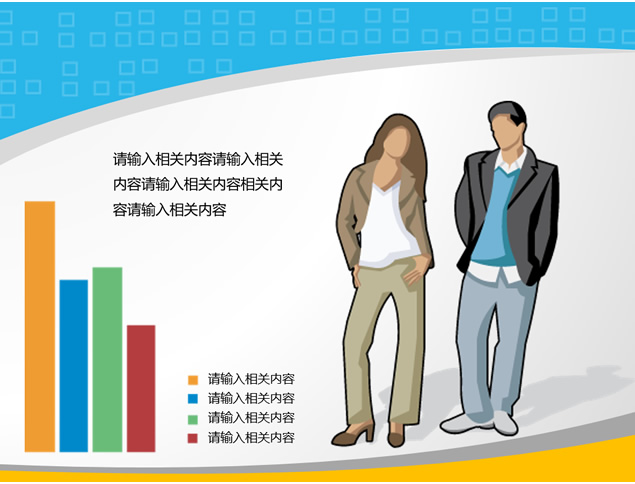 请输入相关内容请输入相关内容请输入相关内容相关内容请输入相关内容

请输入相关内容
请输入相关内容
请输入相关内容
请输入相关内容